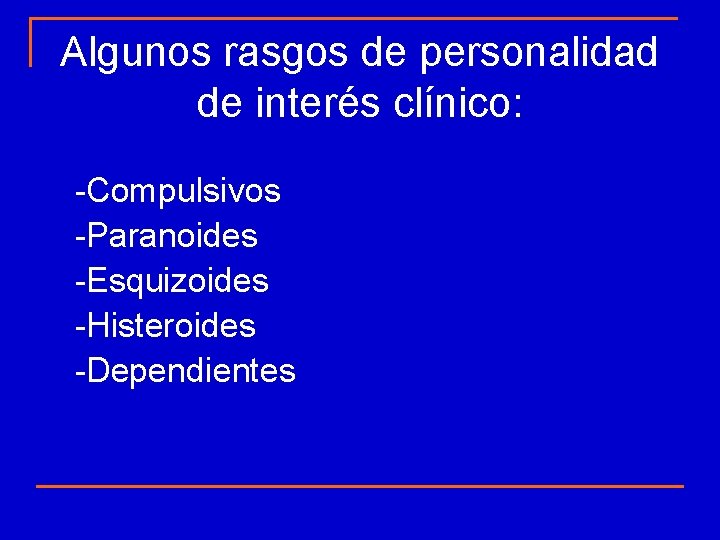 Algunos rasgos de personalidad de interés clínico:

-Compulsivos
-Paranoides
-Esquizoides
-Histeroides
-Dependientes